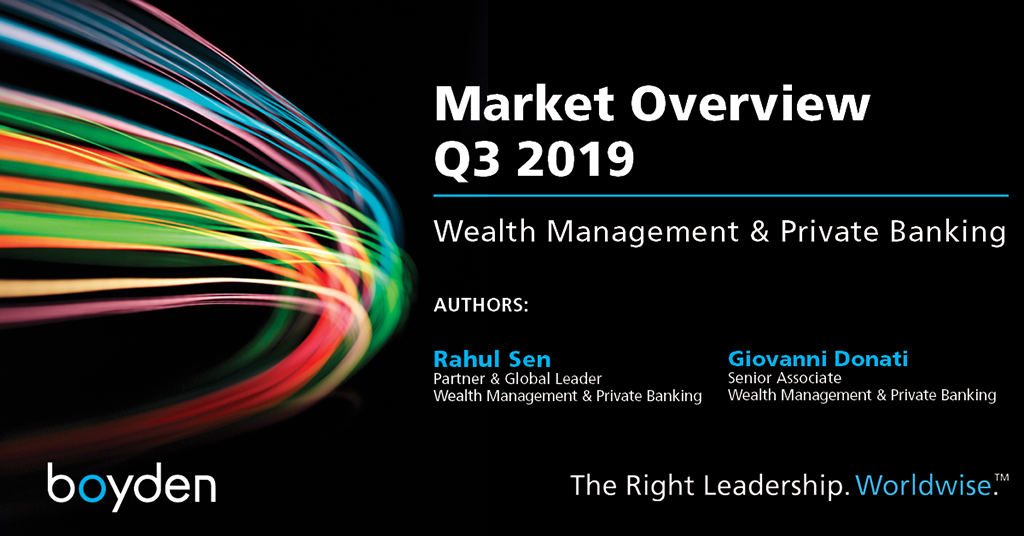 Market Overview
Q3 2019

Wealth Management & Private Banking

AUTHORS:

Rahul Sen
Partner & Global Leader
Wealth Management & Private Banking

Giovanni Donati
Senior Associate
Wealth Management & Private Banking

boyden

The Right Leadership. Worldwise.™